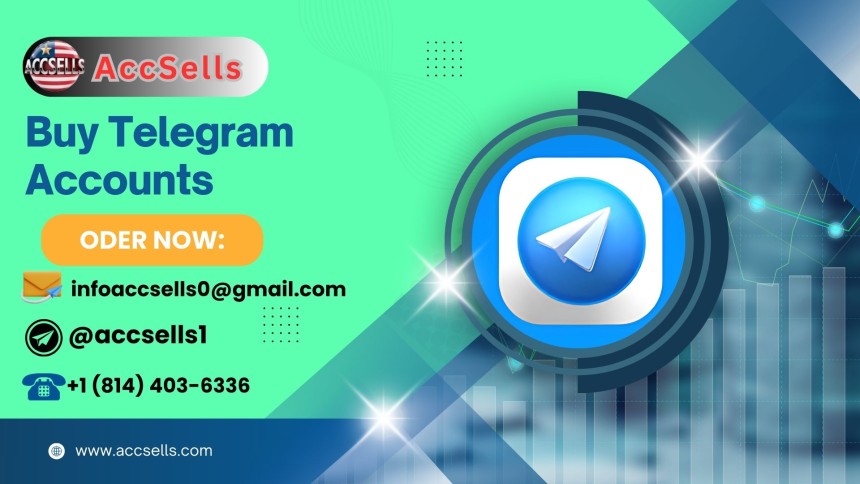 ACCSELLS AccSells

Buy Telegram Accounts

ODER NOW:

infoaccsells0@gmail.com

@accsells1

+1 (814) 403-6336

www.accsells.com